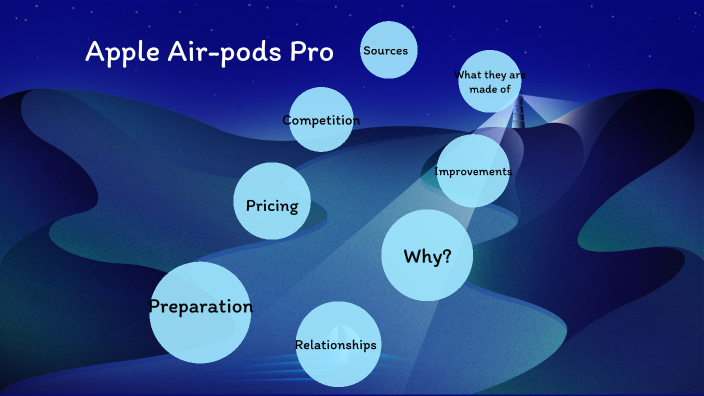 Apple Air-pods Pro

Sources

What they are made of

Competition

Improvements

Pricing

Why?

Preparation

Relationships